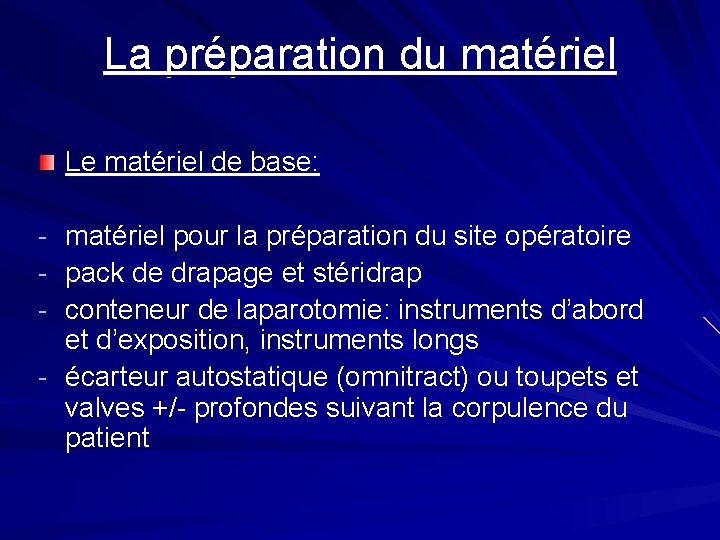 La préparation du matériel

Le matériel de base:

- matériel pour la préparation du site opératoire
- pack de drapage et stéridrap
- conteneur de laparotomie: instruments d'abord et d'exposition, instruments longs
- écarteur autostatique (omnitract) ou toupets et valves +/- profondes suivant la corpulence du patient